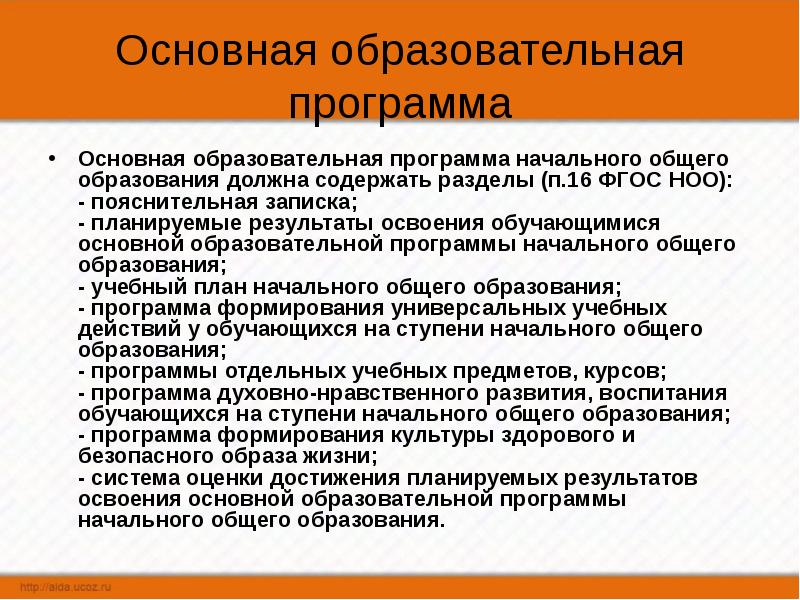 Основная образовательная программа

• Основная образовательная программа начального общего образования должна содержать разделы (п.16 ФГОС НОО):
- пояснительная записка;
- планируемые результаты освоения обучающимися основной образовательной программы начального общего образования;
- учебный план начального общего образования;
- программа формирования универсальных учебных действий у обучающихся на ступени начального общего образования;
- программы отдельных учебных предметов, курсов;
- программа духовно-нравственного развития, воспитания обучающихся на ступени начального общего образования;
- программа формирования культуры здорового и безопасного образа жизни;
- система оценки достижения планируемых результатов освоения основной образовательной программы начального общего образования.

http://aida.ucoz.ru